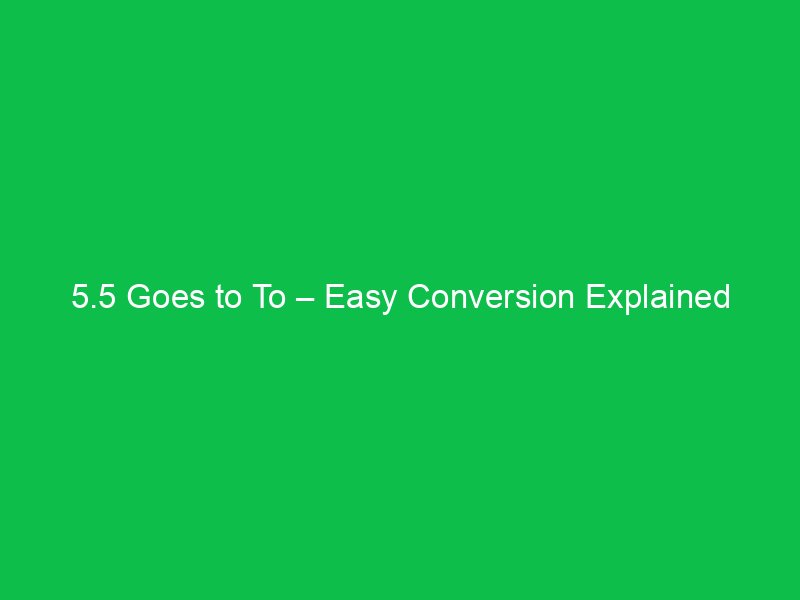 5.5 Goes to To – Easy Conversion Explained